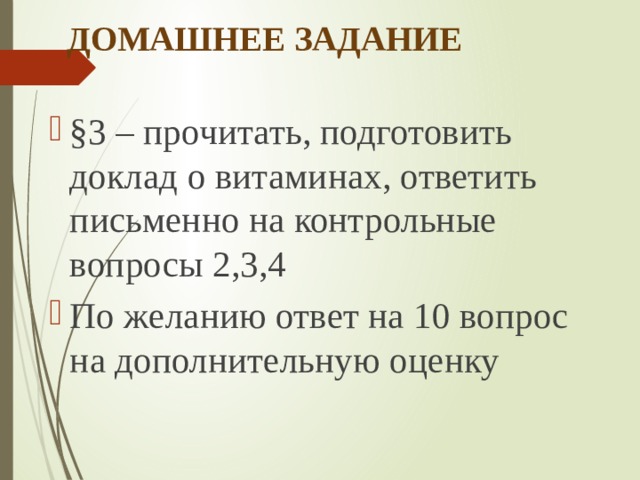 ДОМАШНЕЕ ЗАДАНИЕ

§3 – прочитать, подготовить доклад о витаминах, ответить письменно на контрольные вопросы 2,3,4

По желанию ответ на 10 вопрос на дополнительную оценку